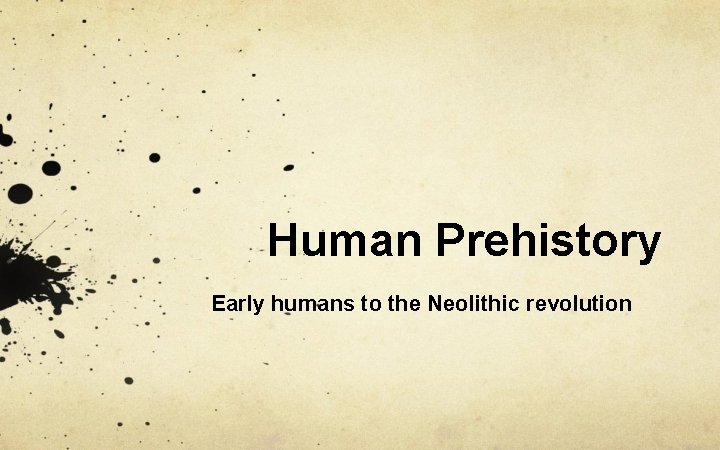 Human Prehistory

Early humans to the Neolithic revolution